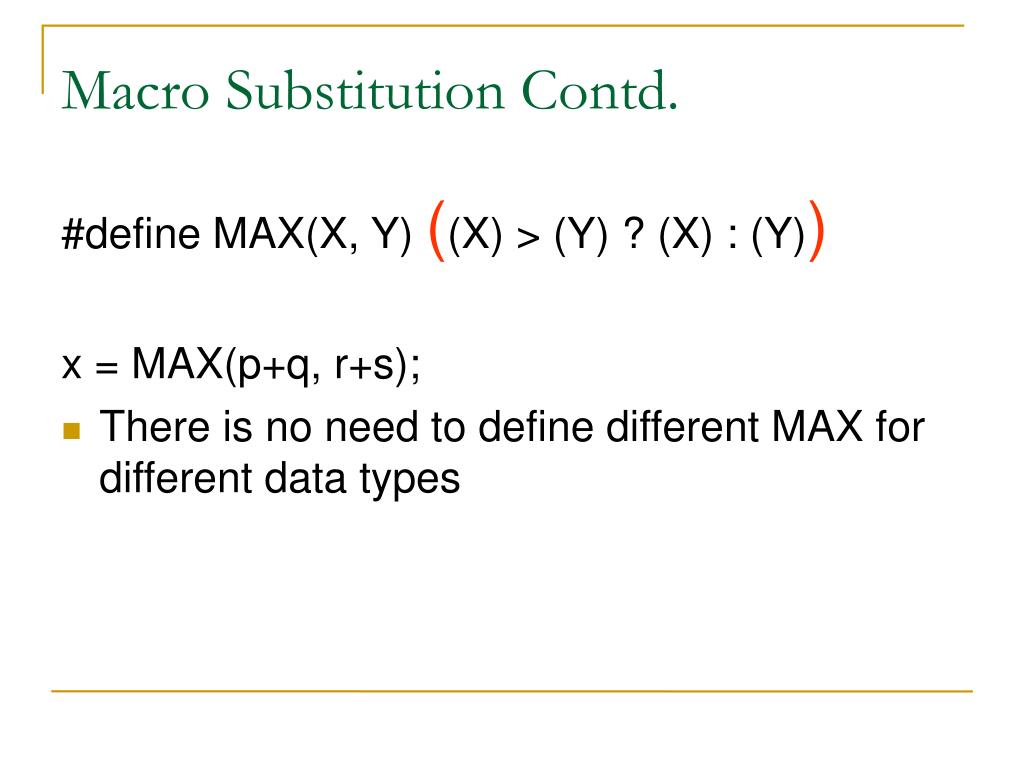 Macro Substitution Contd.

#define MAX(X, Y) ((X) > (Y) ? (X) : (Y))

x = MAX(p+q, r+s);

There is no need to define different MAX for different data types